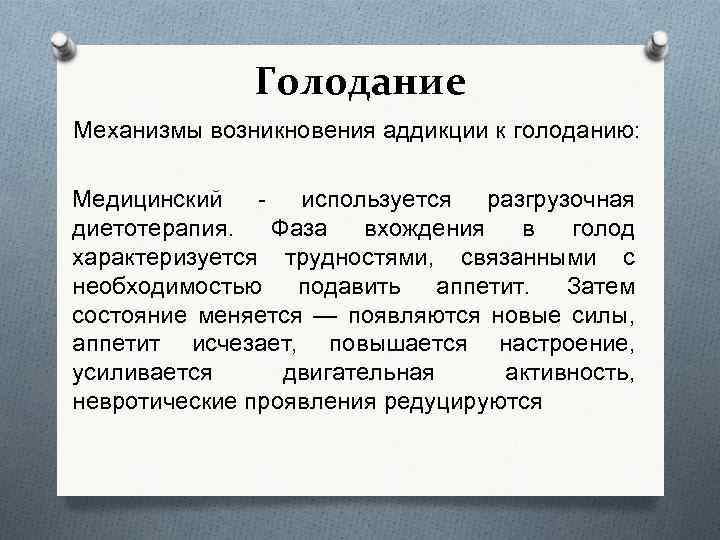 Голодание

Механизмы возникновения аддикции к голоданию:

Медицинский - используется разгрузочная диетотерапия. Фаза вхождения в голод характеризуется трудностями, связанными с необходимостью подавить аппетит. Затем состояние меняется — появляются новые силы, аппетит исчезает, повышается настроение, усиливается двигательная активность, невротические проявления редуцируются